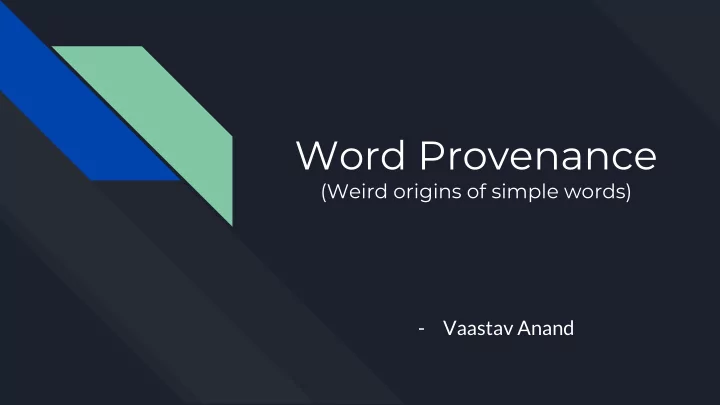 Word Provenance
(Weird origins of simple words)

- Vaastav Anand